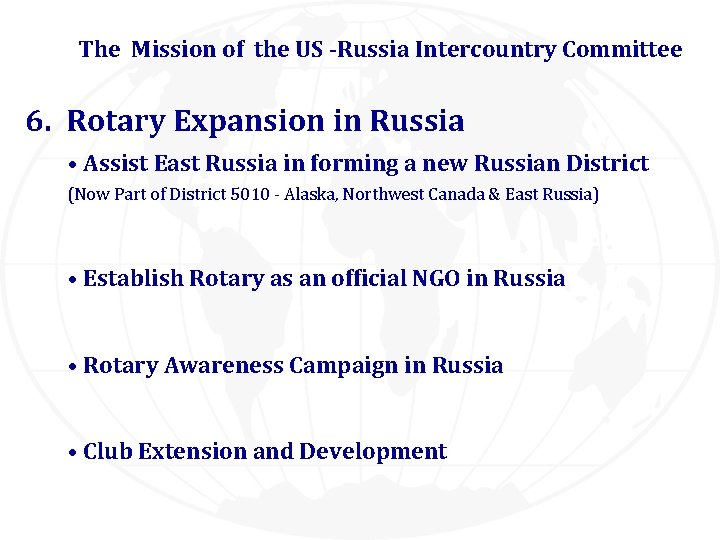 The Mission of the US -Russia Intercountry Committee

6. Rotary Expansion in Russia

• Assist East Russia in forming a new Russian District
(Now Part of District 5010 - Alaska, Northwest Canada & East Russia)

• Establish Rotary as an official NGO in Russia

• Rotary Awareness Campaign in Russia

• Club Extension and Development